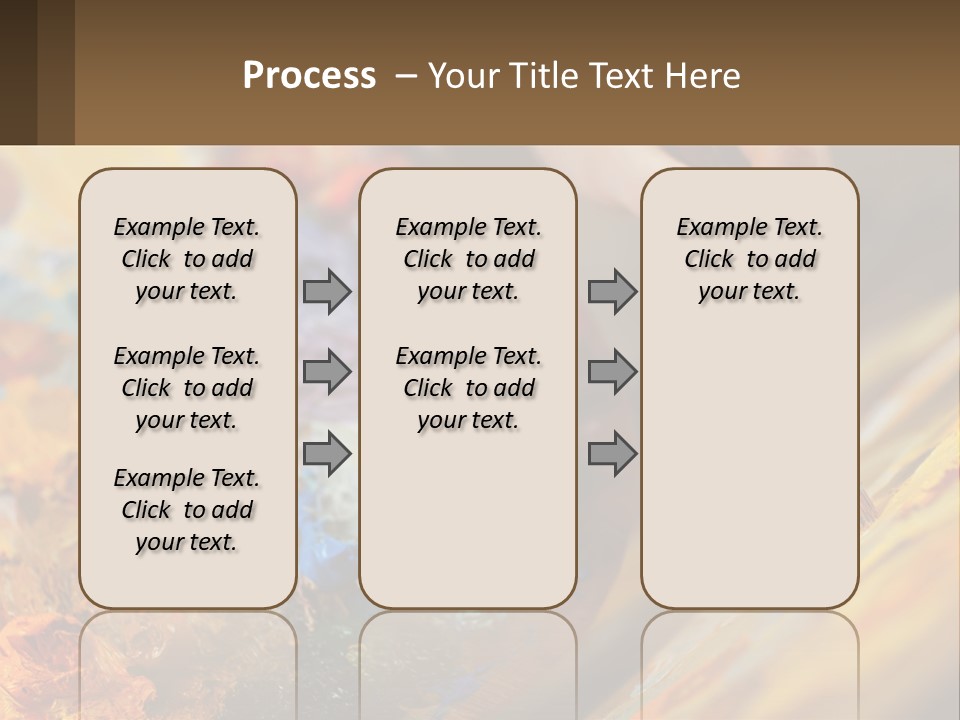 Process – Your Title Text Here

Example Text. Click to add your text.

Example Text. Click to add your text.

Example Text. Click to add your text.

Example Text. Click to add your text.

Example Text. Click to add your text.

Example Text. Click to add your text.